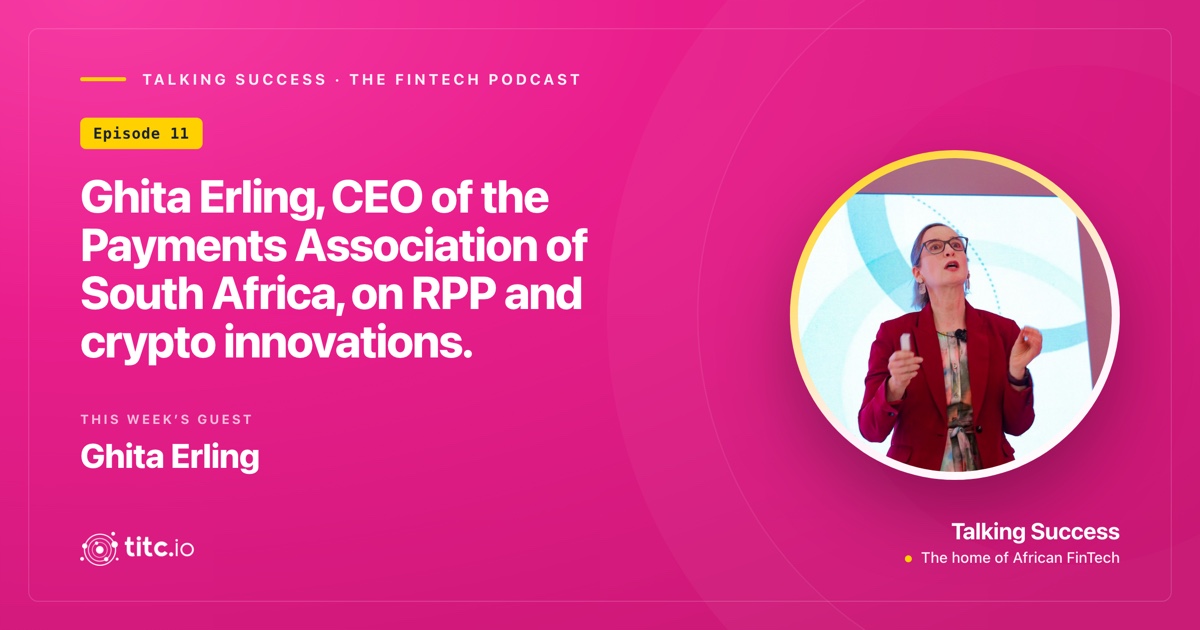 TALKING SUCCESS · THE FINTECH PODCAST

Episode 11

Ghita Erling, CEO of the Payments Association of South Africa, on RPP and crypto innovations.

THIS WEEK'S GUEST

Ghita Erling

titc.io

Talking Success

The home of African FinTech